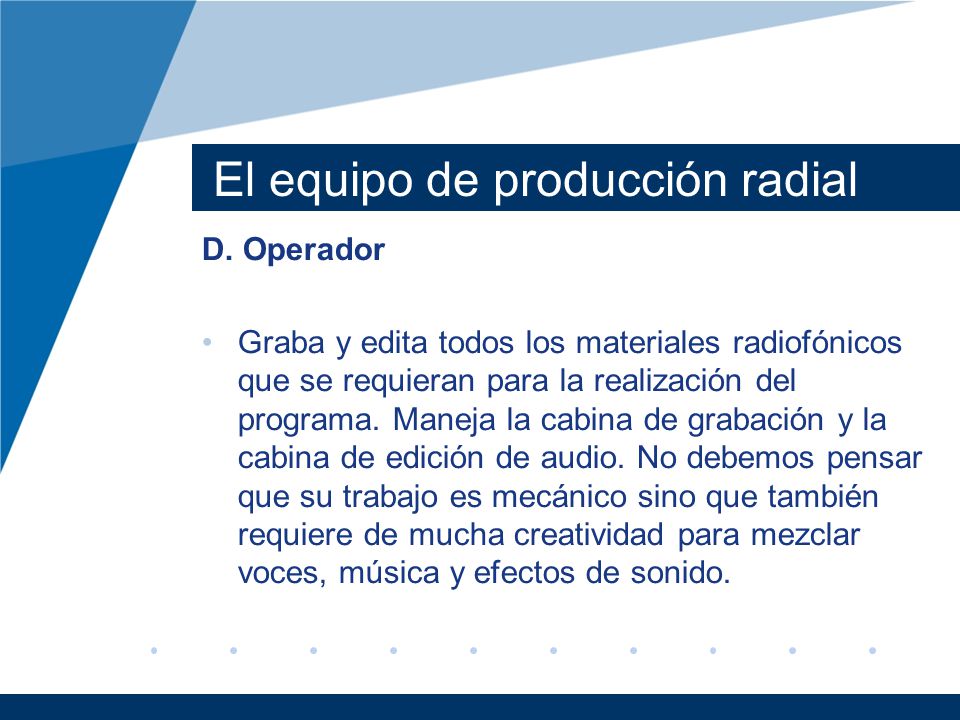 El equipo de producción radial

D. Operador

• Graba y edita todos los materiales radiofónicos que se requieran para la realización del programa. Maneja la cabina de grabación y la cabina de edición de audio. No debemos pensar que su trabajo es mecánico sino que también requiere de mucha creatividad para mezclar voces, música y efectos de sonido.